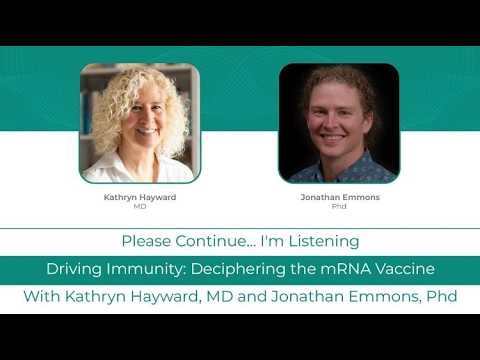 Kathryn Hayward
MD

Jonathan Emmons
Phd

Please Continue... I'm Listening

Driving Immunity: Deciphering the mRNA Vaccine

With Kathryn Hayward, MD and Jonathan Emmons, Phd